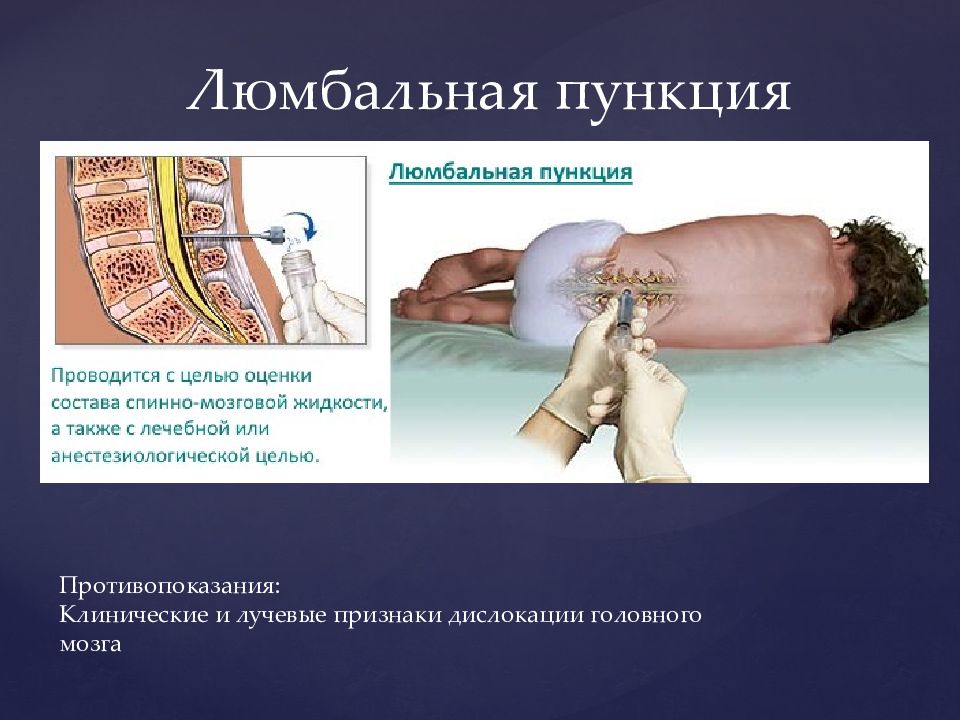 Люмбальная пункция

Люмбальная пункция

Проводится с целью оценки состава спинно-мозговой жидкости, а также с лечебной или анестезиологической целью.

Противопоказания:
Клинические и лучевые признаки дислокации головного мозга